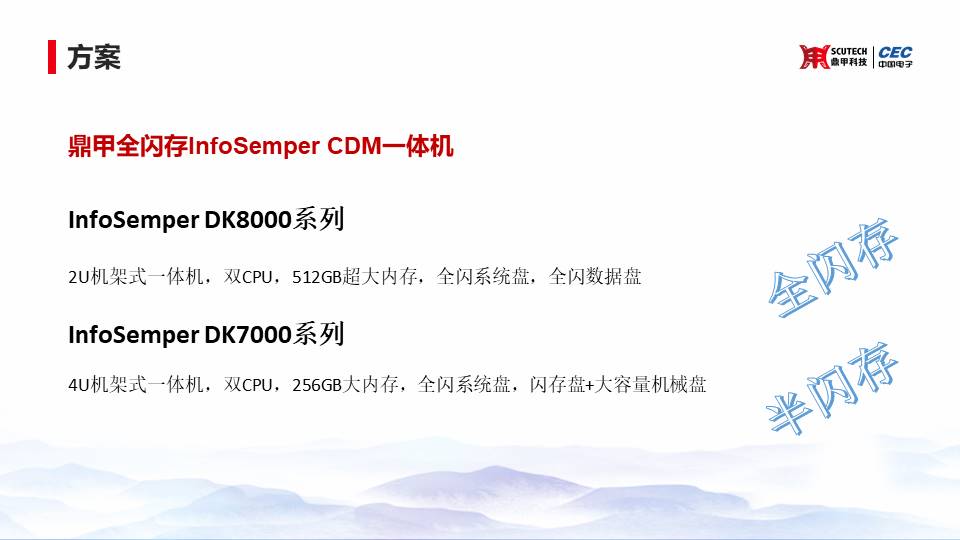 方案

SCUTECH 鼎甲科技 | CEC 中国电子

鼎甲全闪存InfoSemper CDM一体机

InfoSemper DK8000系列

2U机架式一体机，双CPU，512GB超大内存，全闪系统盘，全闪数据盘

全闪存

InfoSemper DK7000系列

4U机架式一体机，双CPU，256GB大内存，全闪系统盘，闪存盘+大容量机械盘

半闪存